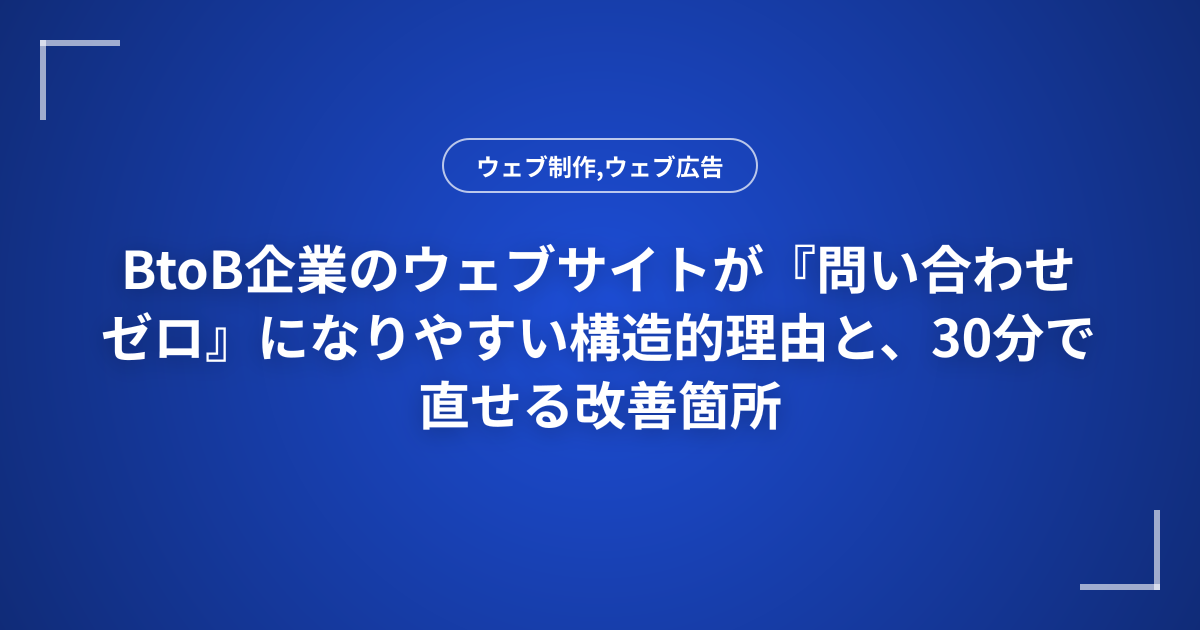 ウェブ制作,ウェブ広告

BtoB企業のウェブサイトが『問い合わせゼロ』になりやすい構造的理由と、30分で直せる改善箇所